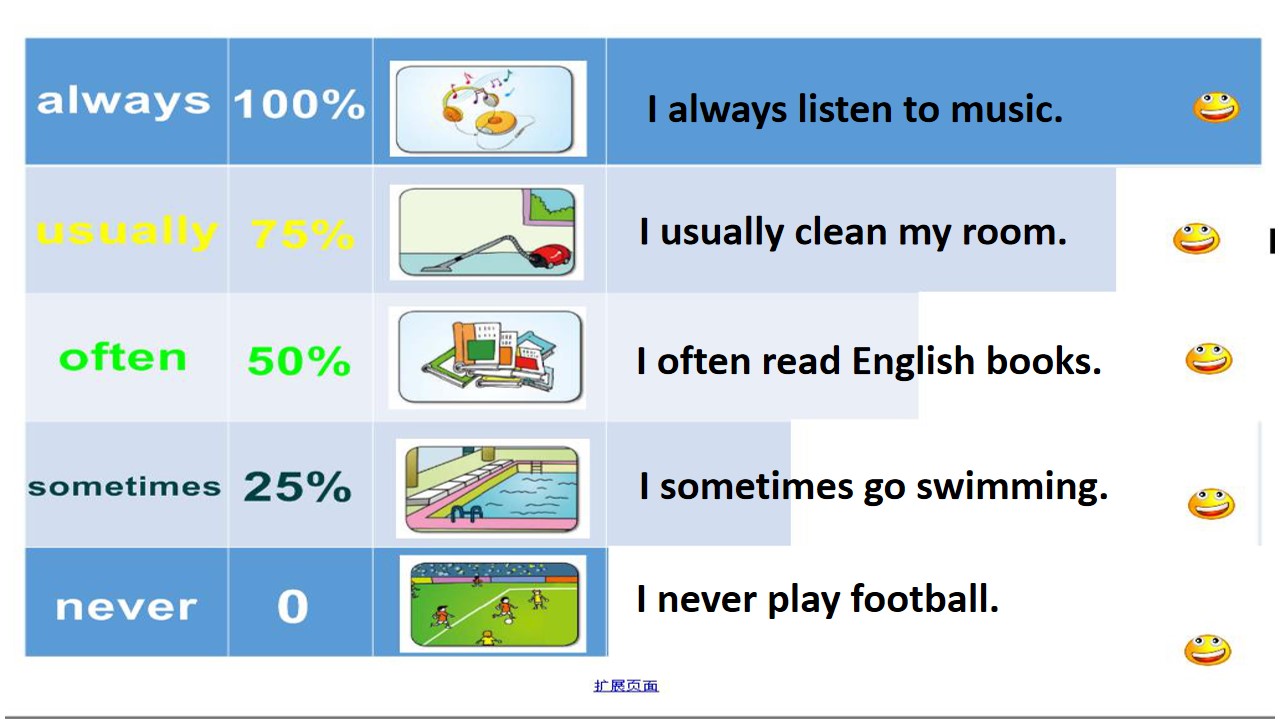 | always | 100% |  | I always listen to music. |
|---|---|---|---|
| usually | 75% |  | I usually clean my room. |
| often | 50% |  | I often read English books. |
| sometimes | 25% |  | I sometimes go swimming. |
| never | 0 |  | I never play football. |

扩展页面